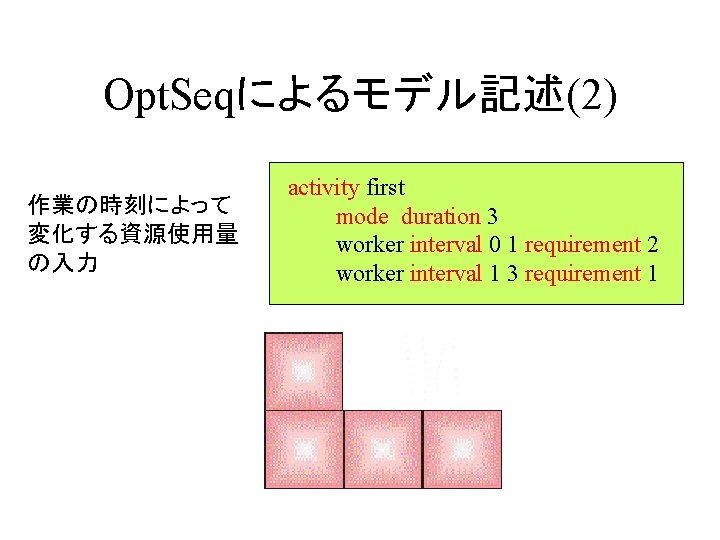 OptSeqによるモデル記述(2)

作業の時刻によって変化する資源使用量の入力

activity first
mode duration 3
worker interval 0 1 requirement 2
worker interval 1 3 requirement 1